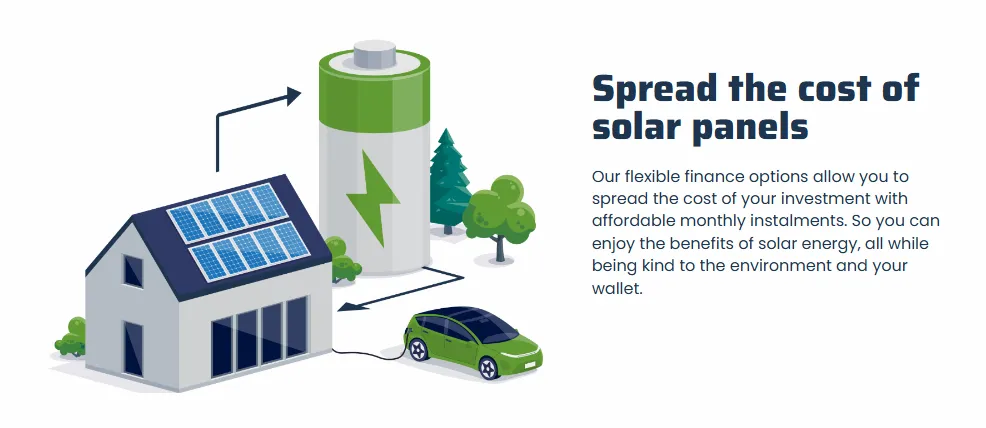 Spread the cost of solar panels

Our flexible finance options allow you to spread the cost of your investment with affordable monthly instalments. So you can enjoy the benefits of solar energy, all while being kind to the environment and your wallet.